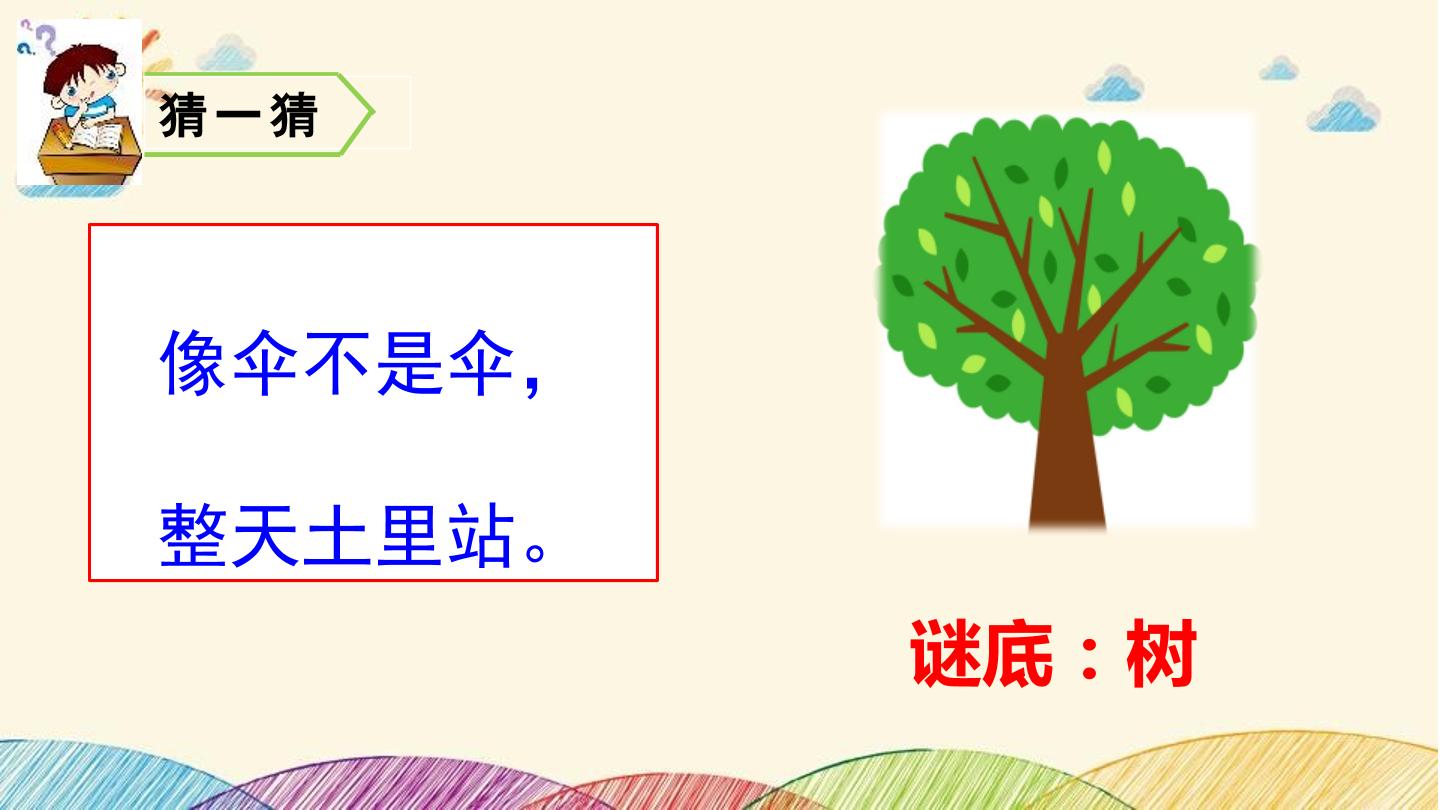 猜一猜

像伞不是伞，

整天土里站。

谜底：树